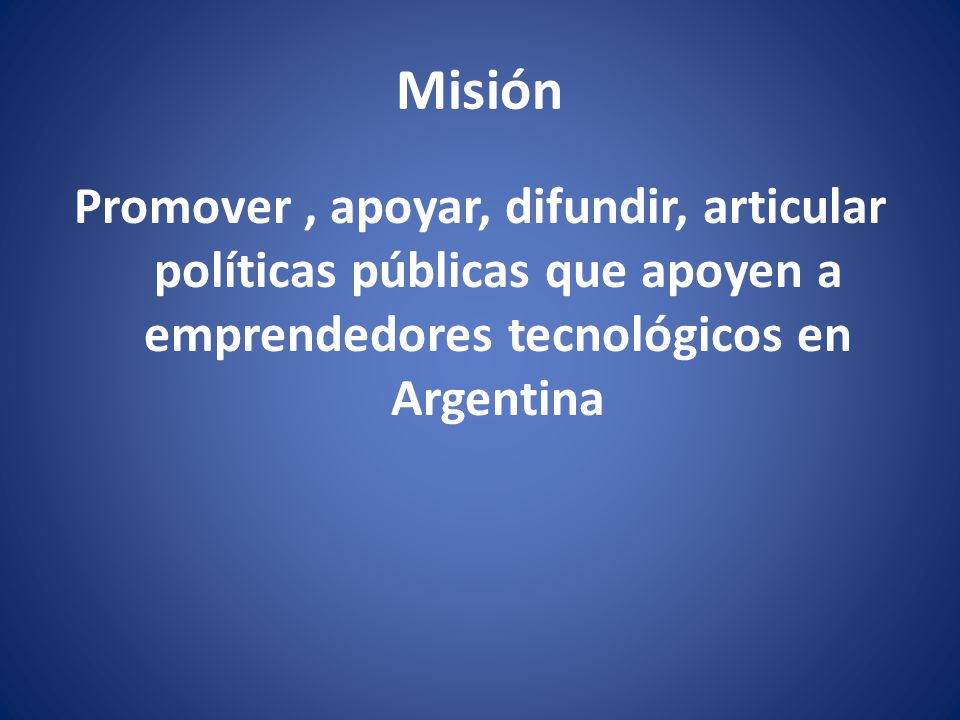 Misión

Promover , apoyar, difundir, articular políticas públicas que apoyen a emprendedores tecnológicos en Argentina